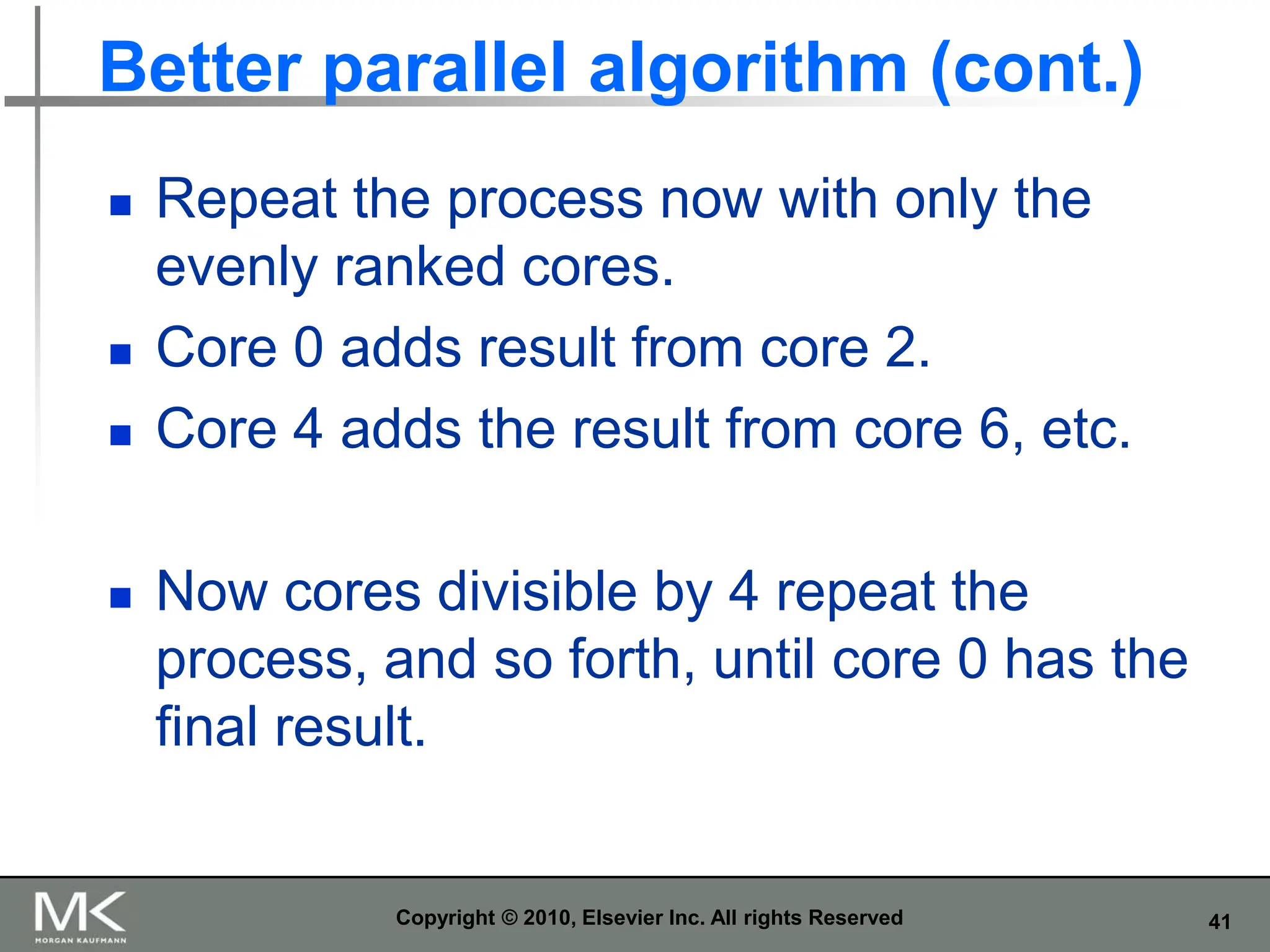 Better parallel algorithm (cont.)

- Repeat the process now with only the evenly ranked cores.
- Core 0 adds result from core 2.
- Core 4 adds the result from core 6, etc.

- Now cores divisible by 4 repeat the process, and so forth, until core 0 has the final result.

MK
MORGAN KAUFMANN

Copyright © 2010, Elsevier Inc. All rights Reserved

41